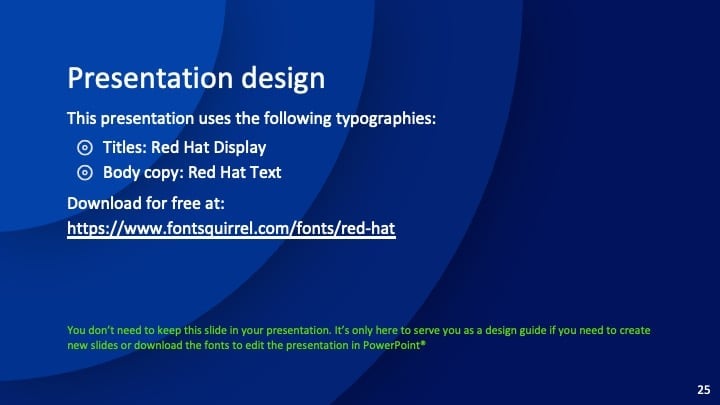 Presentation design

This presentation uses the following typographies:

◎ Titles: Red Hat Display
◎ Body copy: Red Hat Text

Download for free at:
https://www.fontsquirrel.com/fonts/red-hat

You don't need to keep this slide in your presentation. It's only here to serve you as a design guide if you need to create new slides or download the fonts to edit the presentation in PowerPoint®

25